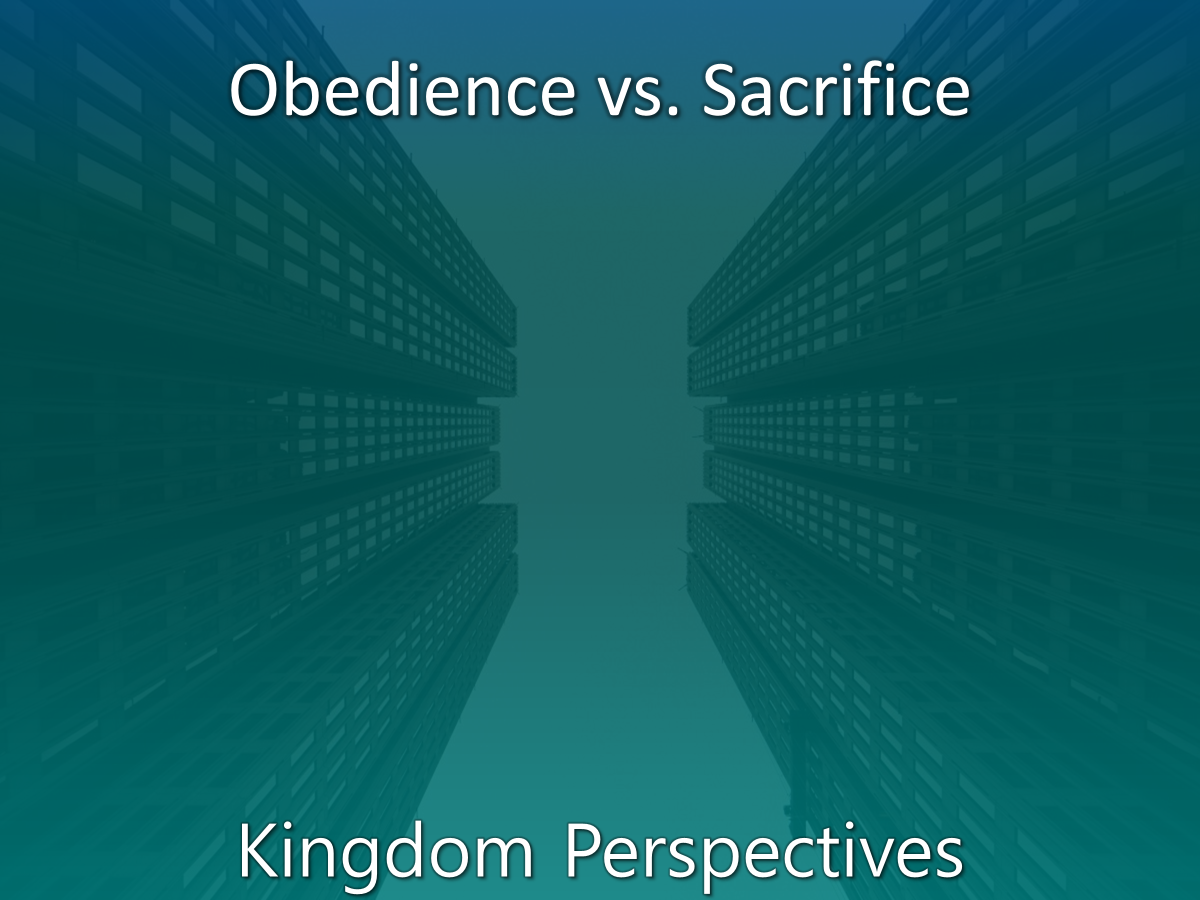 Obedience vs. Sacrifice

Kingdom Perspectives